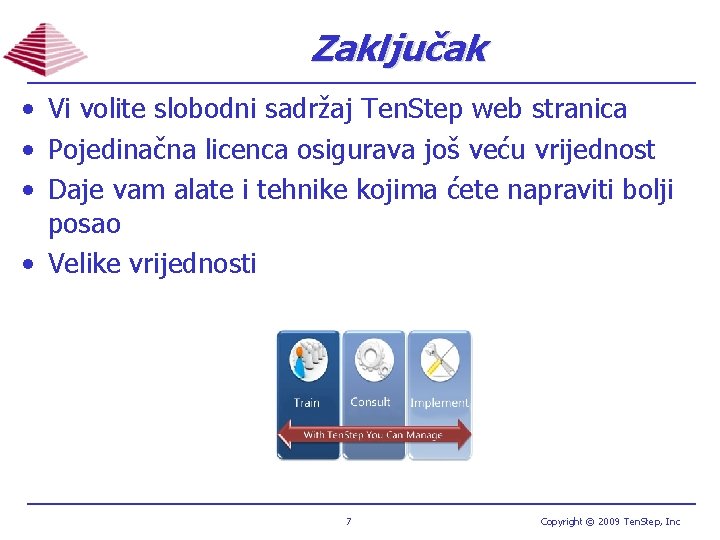 Zaključak

• Vi volite slobodni sadržaj TenStep web stranica
• Pojedinačna licenca osigurava još veću vrijednost
• Daje vam alate i tehnike kojima ćete napraviti bolji posao
• Velike vrijednosti

Train
Consult
Implement
With TenStep You Can Manage

7

Copyright © 2009 TenStep, Inc